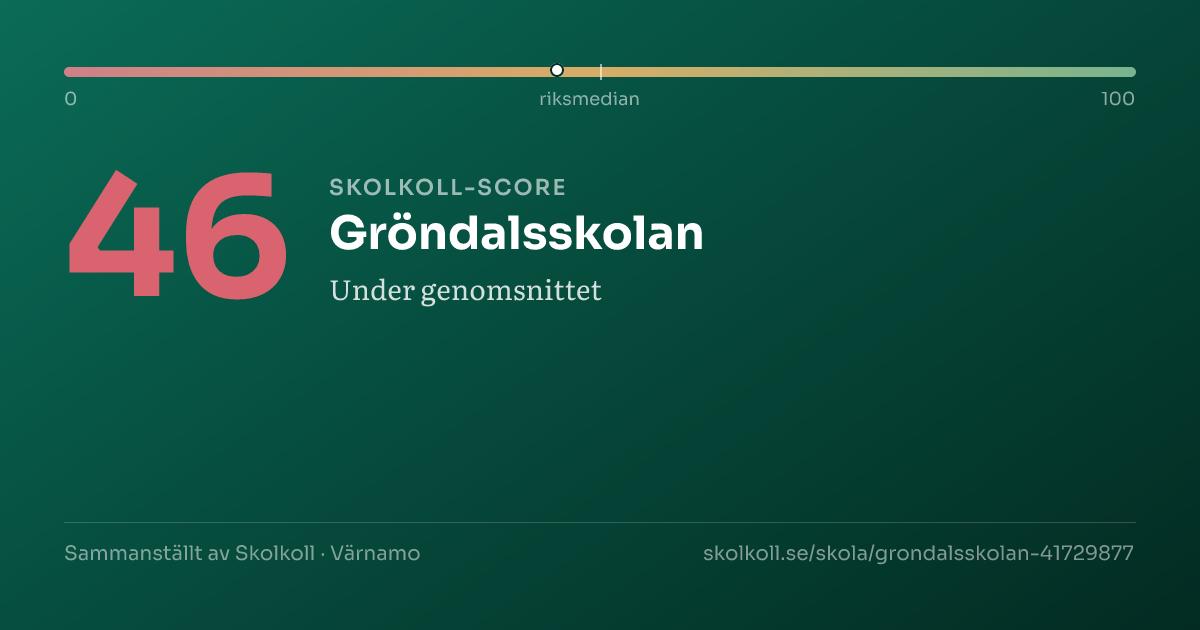 0
riksmedian
100

46

SKOLKOLL-SCORE

Gröndalsskolan

Under genomsnittet

Sammanställt av Skolkoll · Värnamo

skolkoll.se/skola/grondalsskolan-41729877